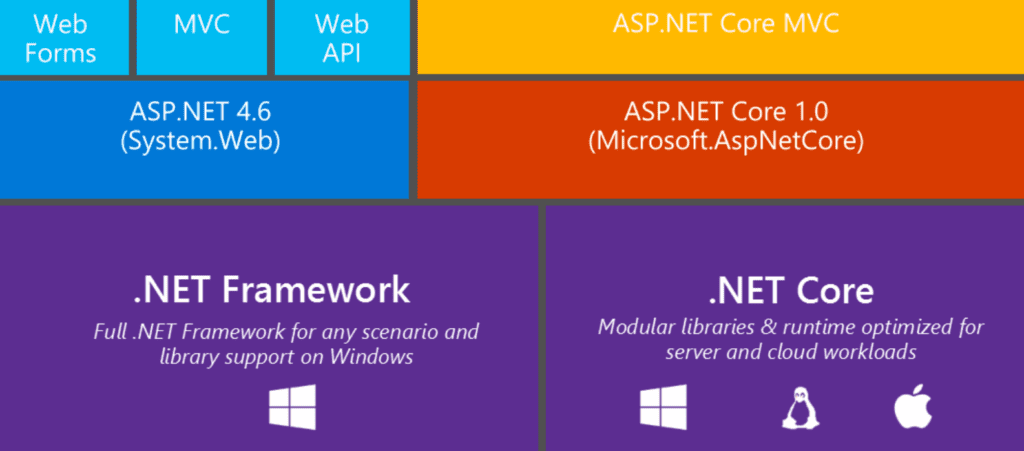 Web Forms

MVC

Web API

ASP.NET Core MVC

ASP.NET 4.6
(System.Web)

ASP.NET Core 1.0
(Microsoft.AspNetCore)

.NET Framework

Full .NET Framework for any scenario and library support on Windows

.NET Core

Modular libraries & runtime optimized for server and cloud workloads